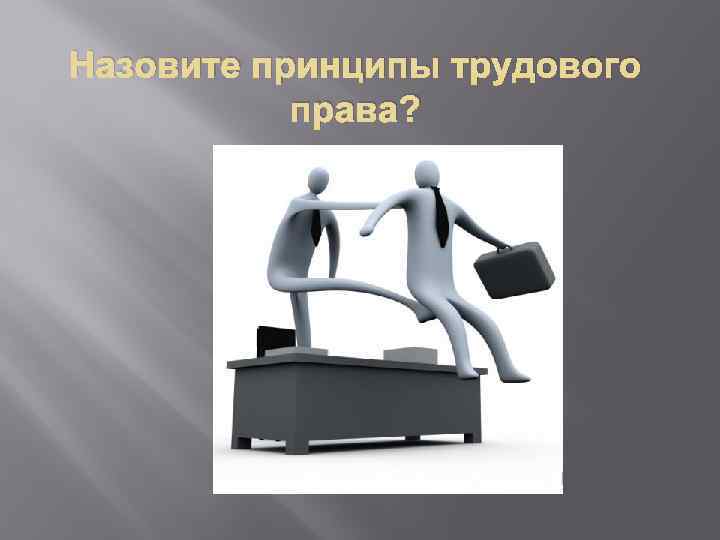 Назовите принципы трудового права?